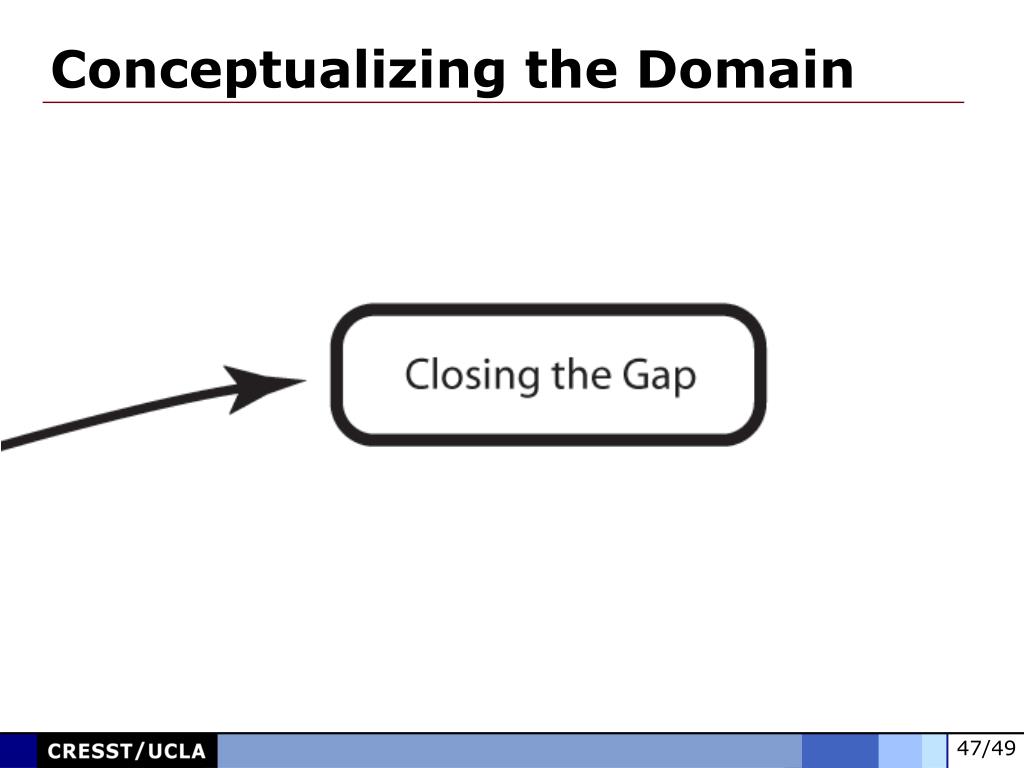 Conceptualizing the Domain

Closing the Gap

CRESST/UCLA

47/49